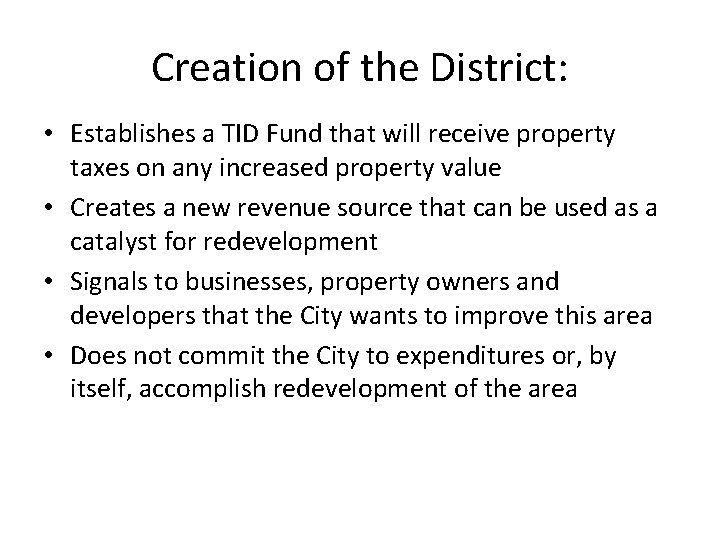 Creation of the District:

• Establishes a TID Fund that will receive property taxes on any increased property value
• Creates a new revenue source that can be used as a catalyst for redevelopment
• Signals to businesses, property owners and developers that the City wants to improve this area
• Does not commit the City to expenditures or, by itself, accomplish redevelopment of the area